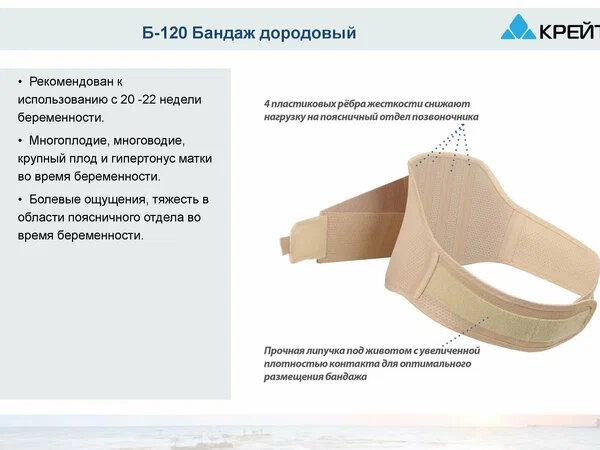 Б-120 Бандаж дородовый

КРЕЙТ

• Рекомендован к использованию с 20 -22 недели беременности.

• Многоплодие, многоводие, крупный плод и гипертонус матки во время беременности.

• Болевые ощущения, тяжесть в области поясничного отдела во время беременности.

4 пластиковых рёбра жесткости снижают нагрузку на поясничный отдел позвоночника

Прочная липучка под животом с увеличенной плотностью контакта для оптимального размещения бандажа